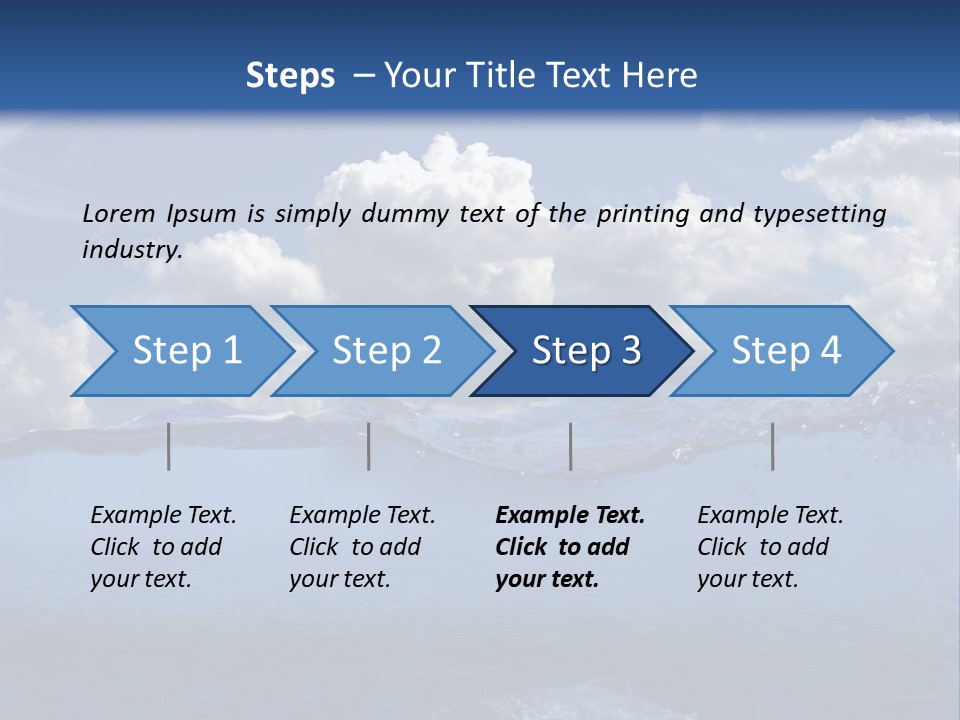 Steps – Your Title Text Here

Lorem Ipsum is simply dummy text of the printing and typesetting industry.

Step 1

Step 2

Step 3

Step 4

Example Text. Click to add your text.

Example Text. Click to add your text.

Example Text. Click to add your text.

Example Text. Click to add your text.